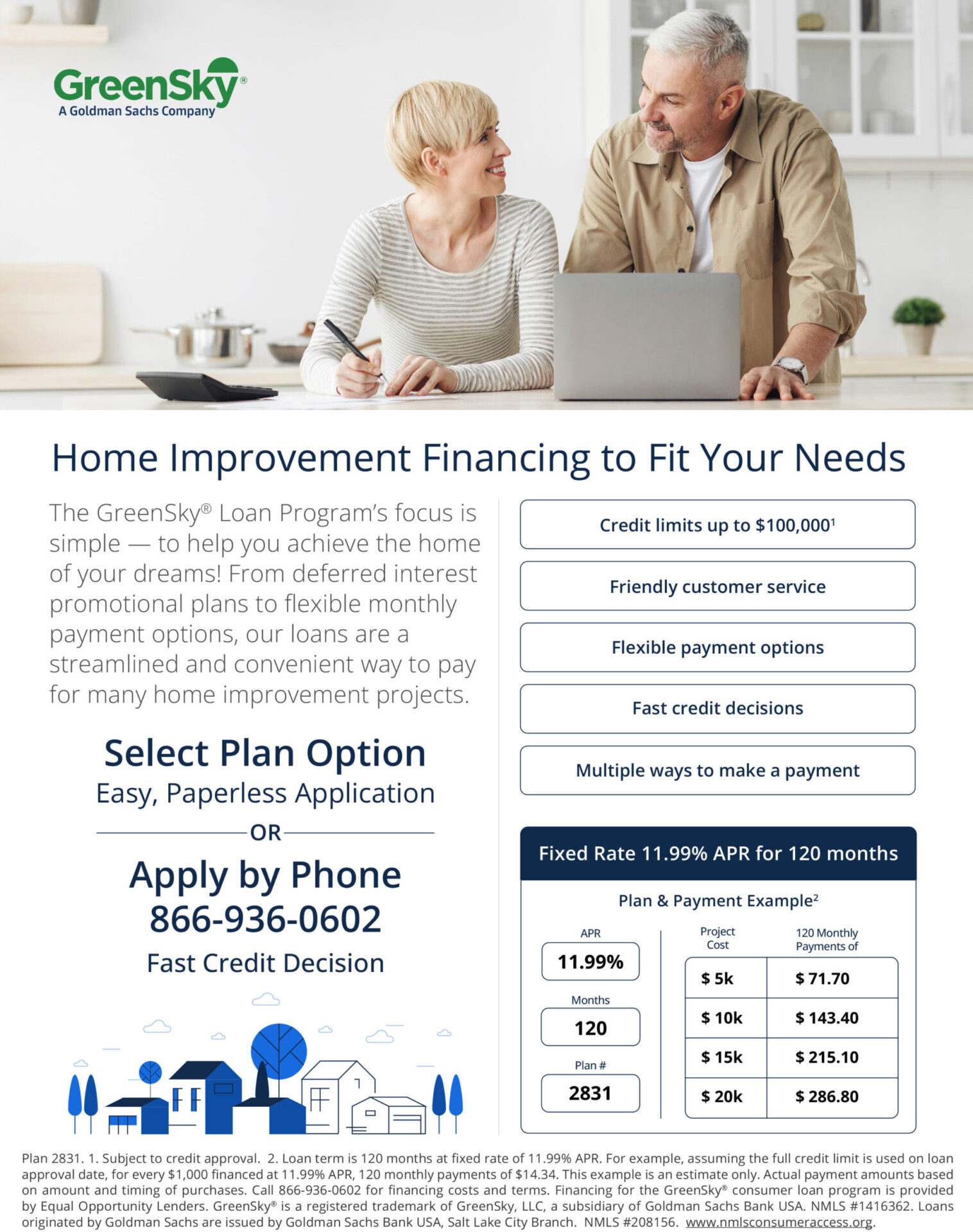 GreenSky®
A Goldman Sachs Company

Home Improvement Financing to Fit Your Needs

The GreenSky® Loan Program's focus is simple — to help you achieve the home of your dreams! From deferred interest promotional plans to flexible monthly payment options, our loans are a streamlined and convenient way to pay for many home improvement projects.

Select Plan Option
Easy, Paperless Application

OR

Apply by Phone
866-936-0602
Fast Credit Decision

Credit limits up to \$100,000$^1$

Friendly customer service

Flexible payment options

Fast credit decisions

Multiple ways to make a payment

Fixed Rate 11.99% APR for 120 months

Plan & Payment Example$^2$

APR
11.99%

Months
120

Plan #
2831

| Project Cost | 120 Monthly Payments of |
|---|---|
| \$ 5k | \$ 71.70 |
| \$ 10k | \$ 143.40 |
| \$ 15k | \$ 215.10 |
| \$ 20k | \$ 286.80 |

Plan 2831. 1. Subject to credit approval. 2. Loan term is 120 months at fixed rate of 11.99% APR. For example, assuming the full credit limit is used on loan approval date, for every \$1,000 financed at 11.99% APR, 120 monthly payments of \$14.34. This example is an estimate only. Actual payment amounts based on amount and timing of purchases. Call 866-936-0602 for financing costs and terms. Financing for the GreenSky® consumer loan program is provided by Equal Opportunity Lenders. GreenSky® is a registered trademark of GreenSky, LLC, a subsidiary of Goldman Sachs Bank USA. NMLS #1416362. Loans originated by Goldman Sachs are issued by Goldman Sachs Bank USA, Salt Lake City Branch. NMLS #208156. www.nmlsconsumeraccess.org.